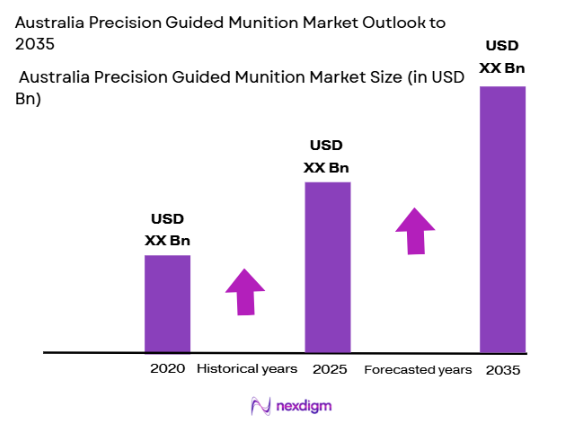 Australia Precision Guided Munition Market Outlook to 2035

Australia Precision Guided Munition Market Size (in USD Bn)

USD
XX Bn

USD
XX Bn

USD
XX Bn

2020 Historical years 2025 Forecasted years 2035

nexdigm